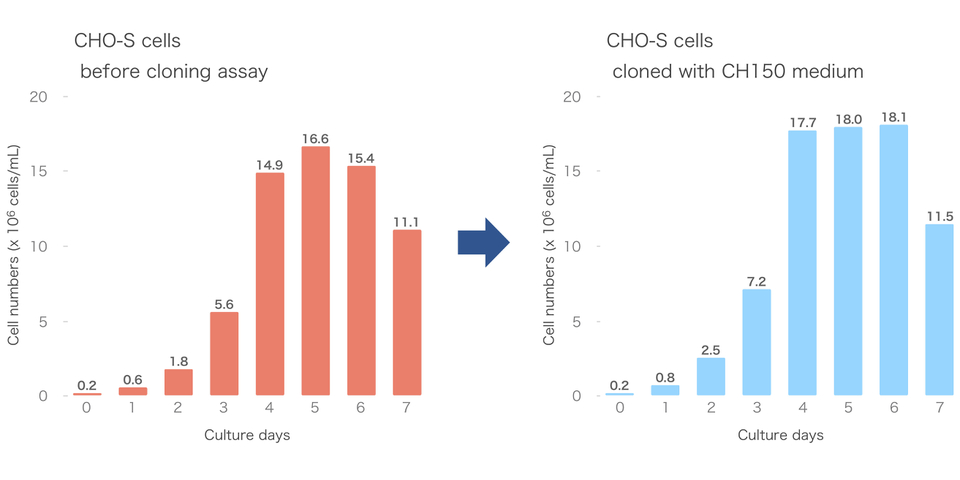 CHO-S cells
before cloning assay

Cell numbers (x $10^6$ cells/mL)

20
15
10
5
0

0.2
0.6
1.8
5.6
14.9
16.6
15.4
11.1

0 1 2 3 4 5 6 7

Culture days

CHO-S cells
cloned with CH150 medium

Cell numbers (x $10^6$ cells/mL)

20
15
10
5
0

0.2
0.8
2.5
7.2
17.7
18.0
18.1
11.5

0 1 2 3 4 5 6 7

Culture days